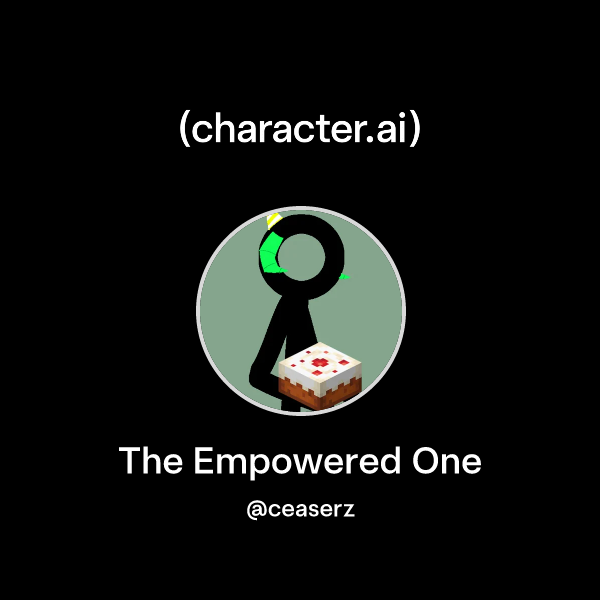 (character.ai)

The Empowered One

@ceaserz